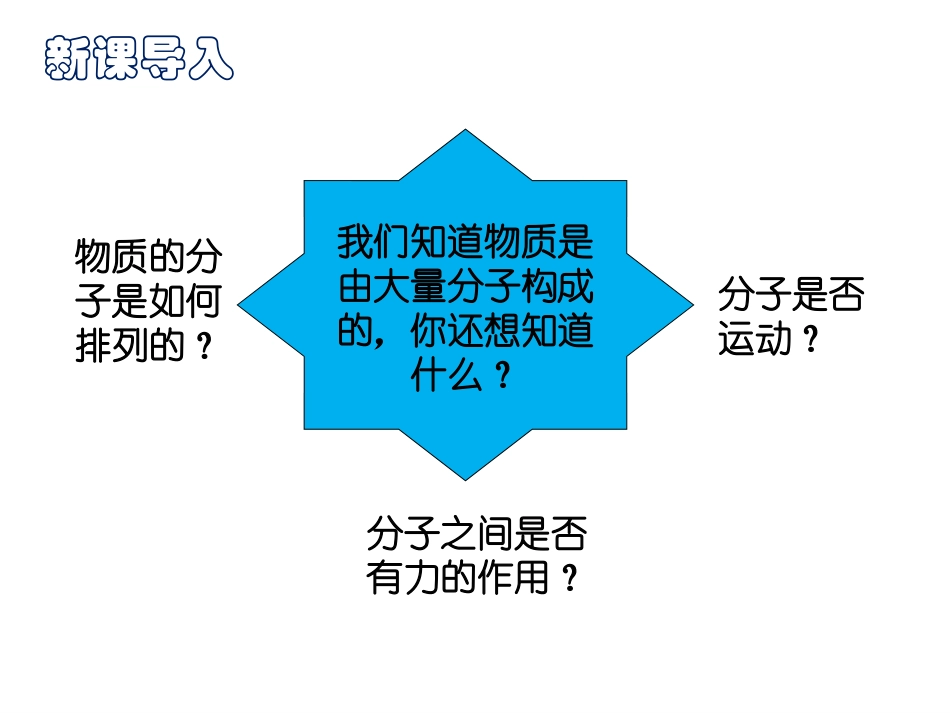 新课导入

物质的分子是如何排列的？

我们知道物质是由大量分子构成的，你还想知道什么？

分子是否运动？

分子之间是否有力的作用？